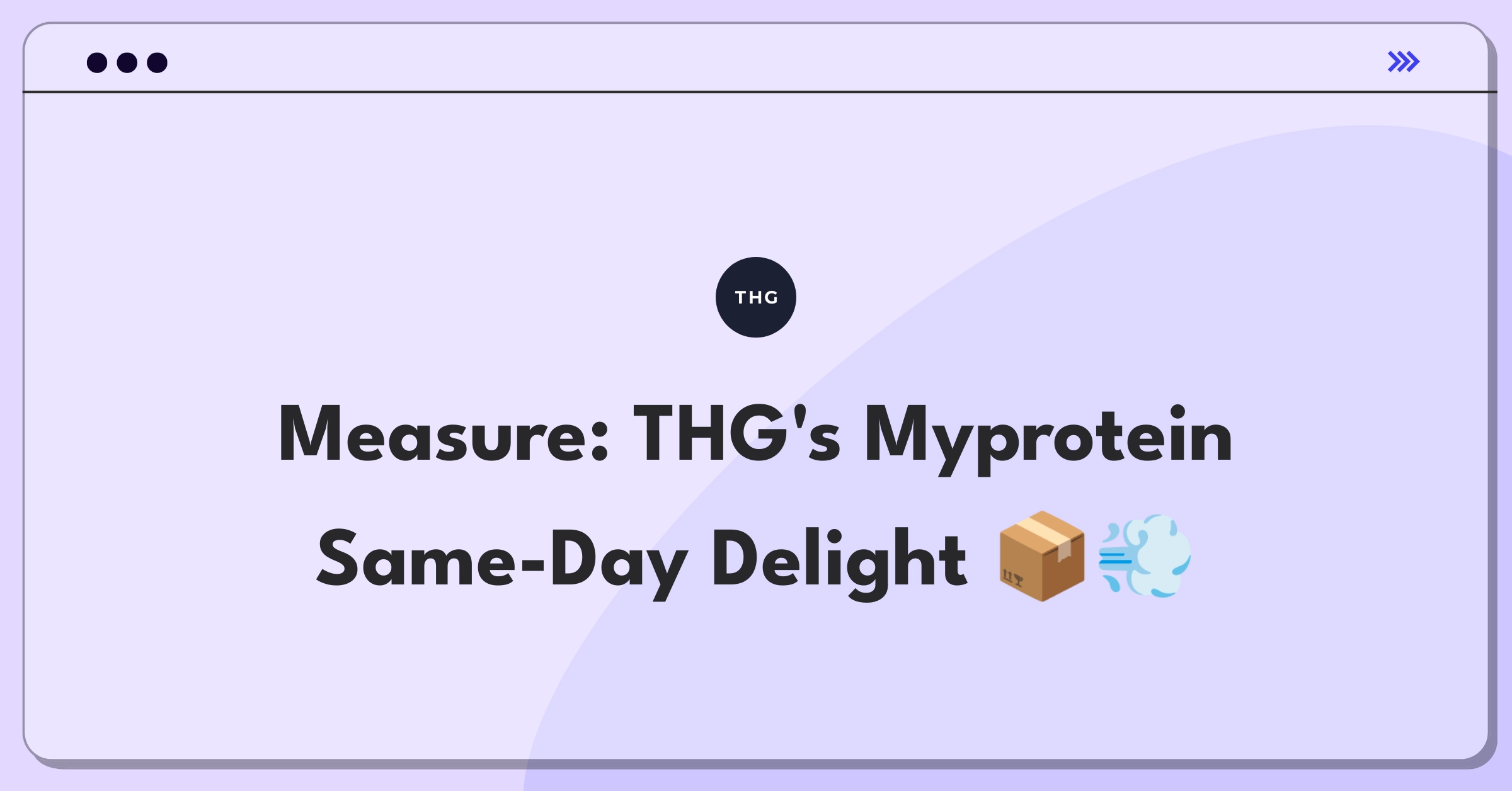 THG

Measure: THG's Myprotein Same-Day Delight 📦💨